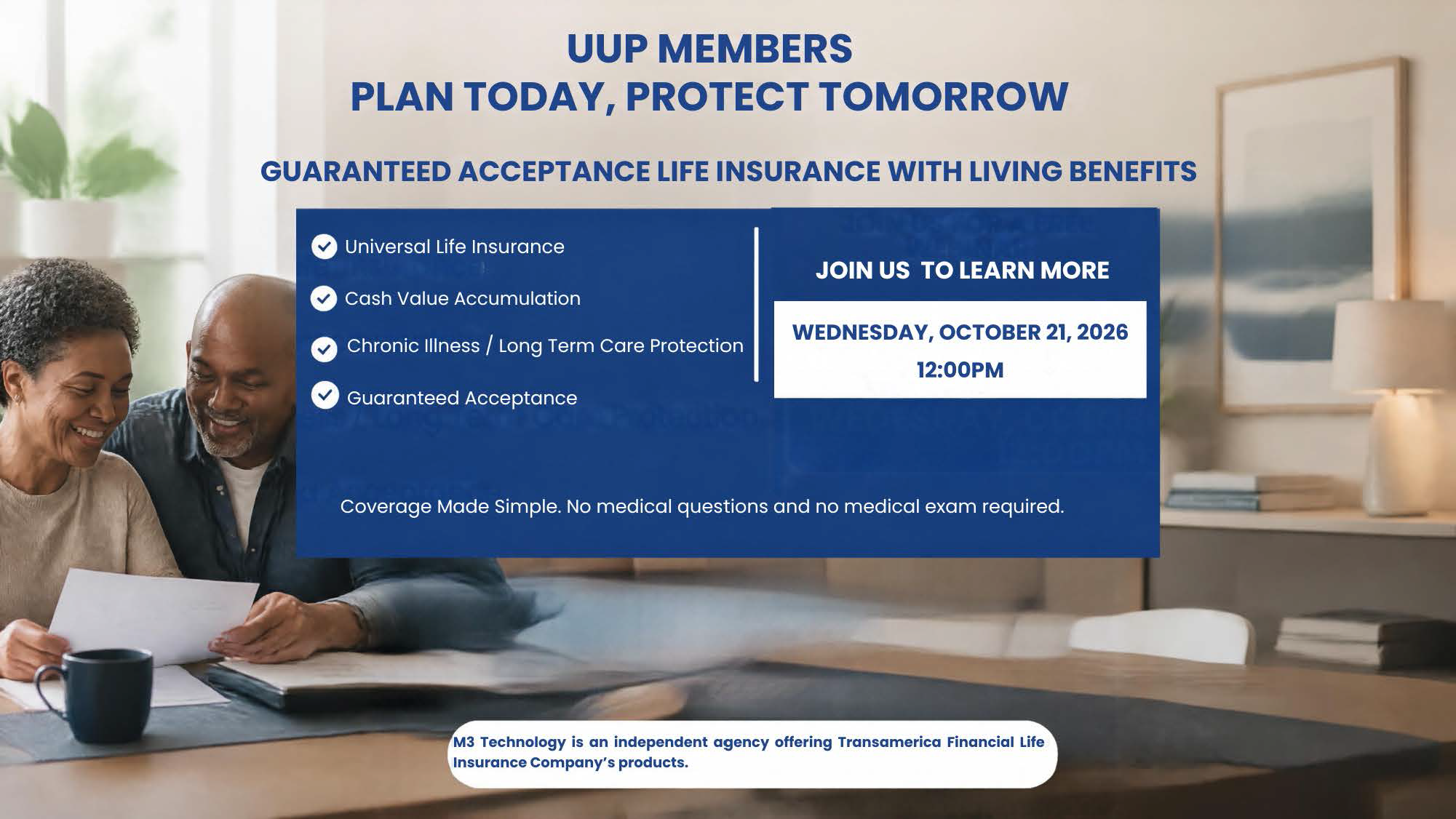 UUP MEMBERS
PLAN TODAY, PROTECT TOMORROW

GUARANTEED ACCEPTANCE LIFE INSURANCE WITH LIVING BENEFITS

Universal Life Insurance

Cash Value Accumulation

Chronic Illness / Long Term Care Protection

Guaranteed Acceptance

JOIN US TO LEARN MORE

WEDNESDAY, OCTOBER 21, 2026
12:00PM

Coverage Made Simple. No medical questions and no medical exam required.

M3 Technology is an independent agency offering Transamerica Financial Life Insurance Company's products.